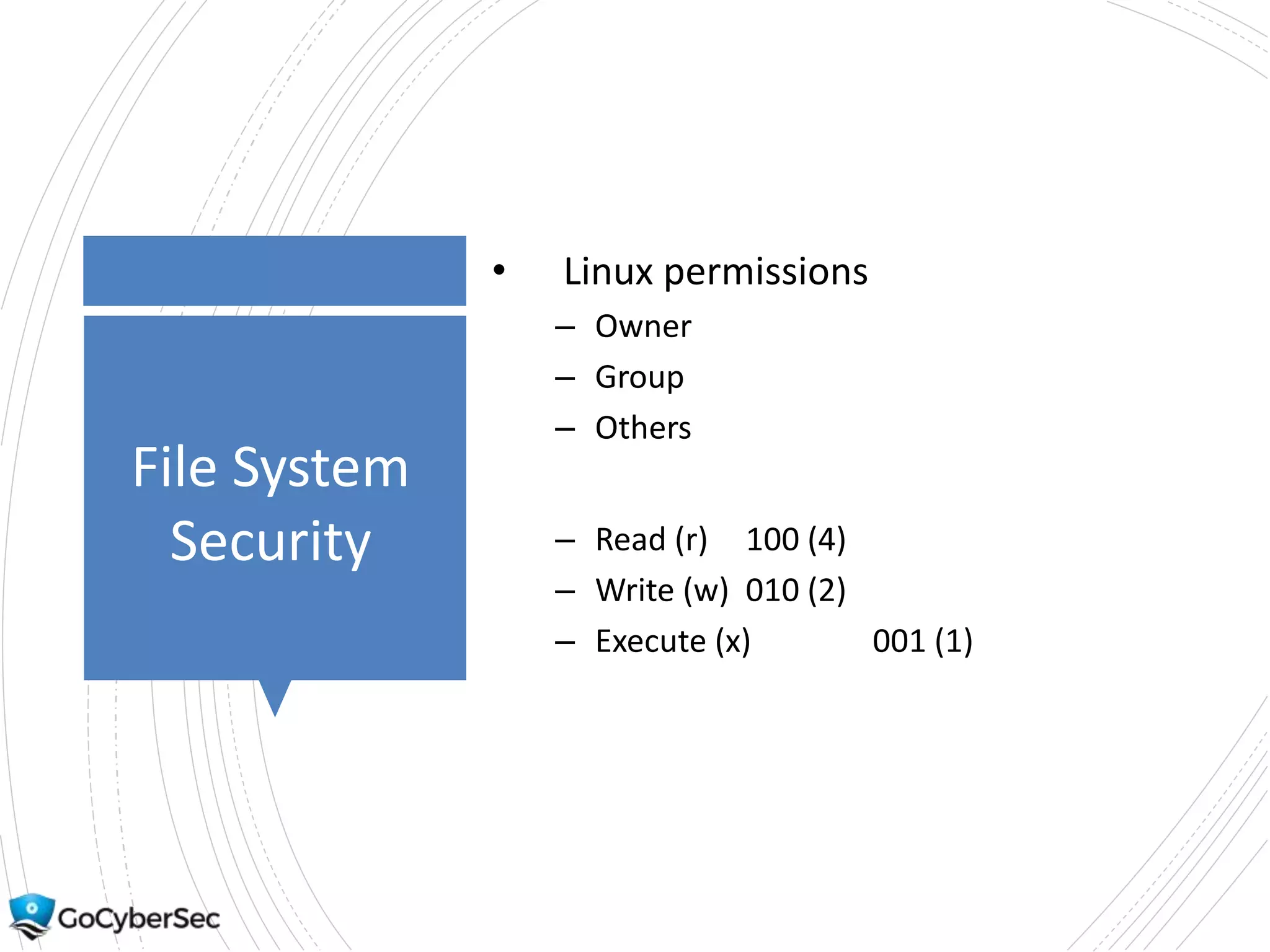 File System Security

• Linux permissions
– Owner
– Group
– Others

– Read (r) 100 (4)
– Write (w) 010 (2)
– Execute (x) 001 (1)

GoCyberSec